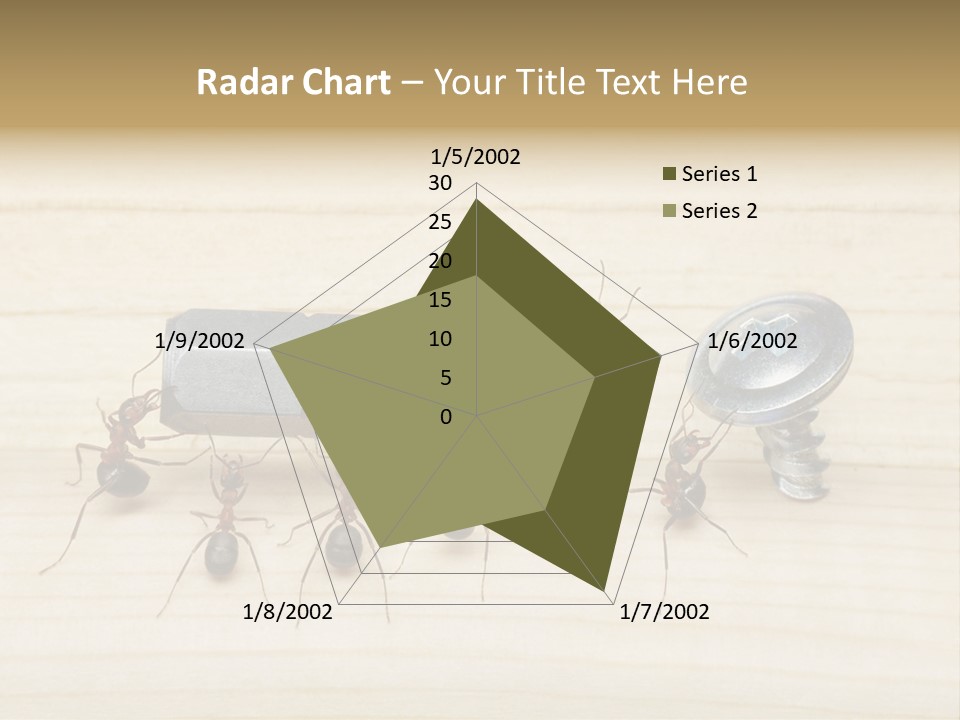 Radar Chart – Your Title Text Here

1/5/2002
30
25
20
15
10
5
0
1/6/2002
1/7/2002
1/8/2002
1/9/2002

Series 1
Series 2